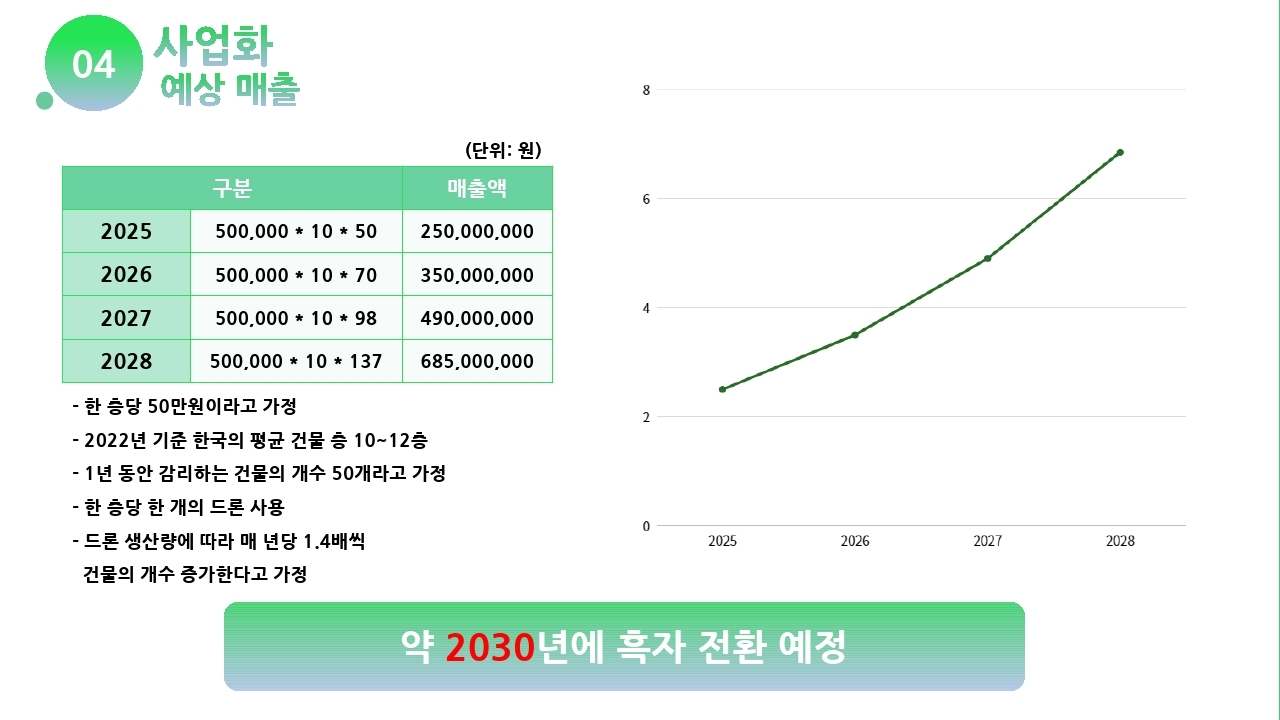 04 사업화
예상 매출

(단위: 원)

| 구분 | | 매출액 |
|---|---|---|
| 2025 | 500,000 * 10 * 50 | 250,000,000 |
| 2026 | 500,000 * 10 * 70 | 350,000,000 |
| 2027 | 500,000 * 10 * 98 | 490,000,000 |
| 2028 | 500,000 * 10 * 137 | 685,000,000 |

- 한 층당 50만원이라고 가정
- 2022년 기준 한국의 평균 건물 층 10~12층
- 1년 동안 감리하는 건물의 개수 50개라고 가정
- 한 층당 한 개의 드론 사용
- 드론 생산량에 따라 매 년당 1.4배씩 건물의 개수 증가한다고 가정

8
6
4
2
0
2025
2026
2027
2028

약 2030년에 흑자 전환 예정